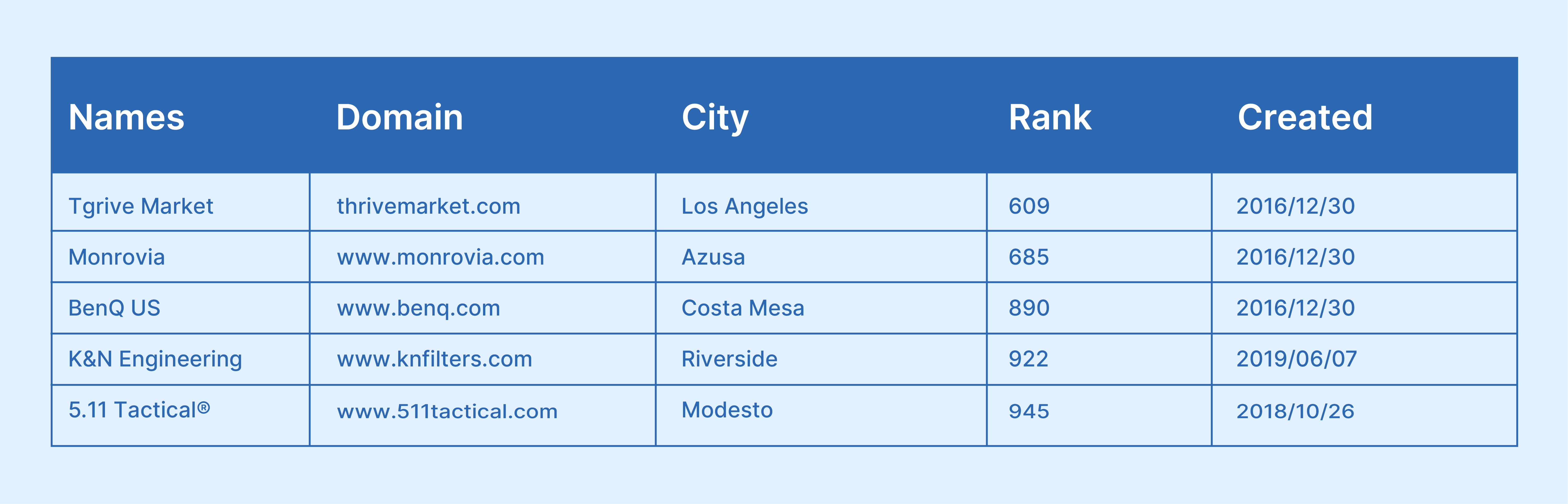 | Names | Domain | City | Rank | Created |
|---|---|---|---|---|
| Tgrive Market | thrivemarket.com | Los Angeles | 609 | 2016/12/30 |
| Monrovia | www.monrovia.com | Azusa | 685 | 2016/12/30 |
| BenQ US | www.benq.com | Costa Mesa | 890 | 2016/12/30 |
| K&N Engineering | www.knfilters.com | Riverside | 922 | 2019/06/07 |
| 5.11 Tactical® | www.511tactical.com | Modesto | 945 | 2018/10/26 |